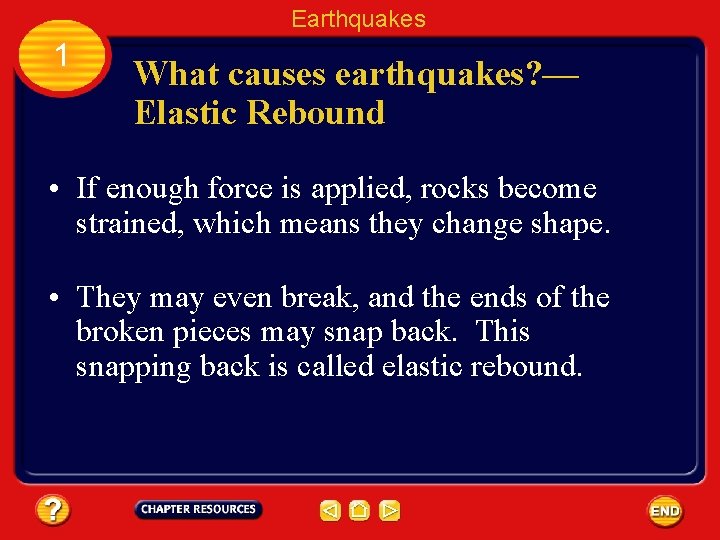 Earthquakes

1

What causes earthquakes?—
Elastic Rebound

• If enough force is applied, rocks become strained, which means they change shape.

• They may even break, and the ends of the broken pieces may snap back. This snapping back is called elastic rebound.

?

CHAPTER RESOURCES

END